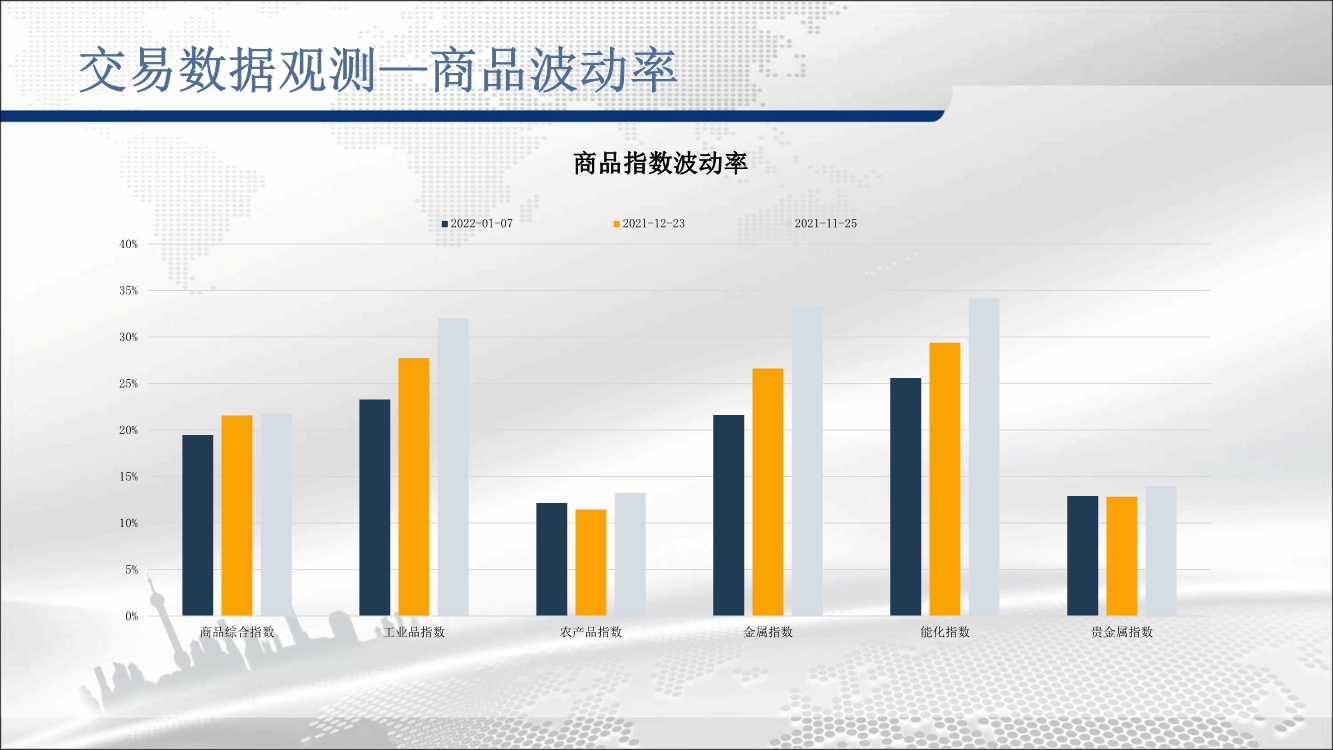 交易数据观测—商品波动率

商品指数波动率

2022-01-07 2021-12-23 2021-11-25

40%
35%
30%
25%
20%
15%
10%
5%
0%

商品综合指数 工业品指数 农产品指数 金属指数 能化指数 贵金属指数